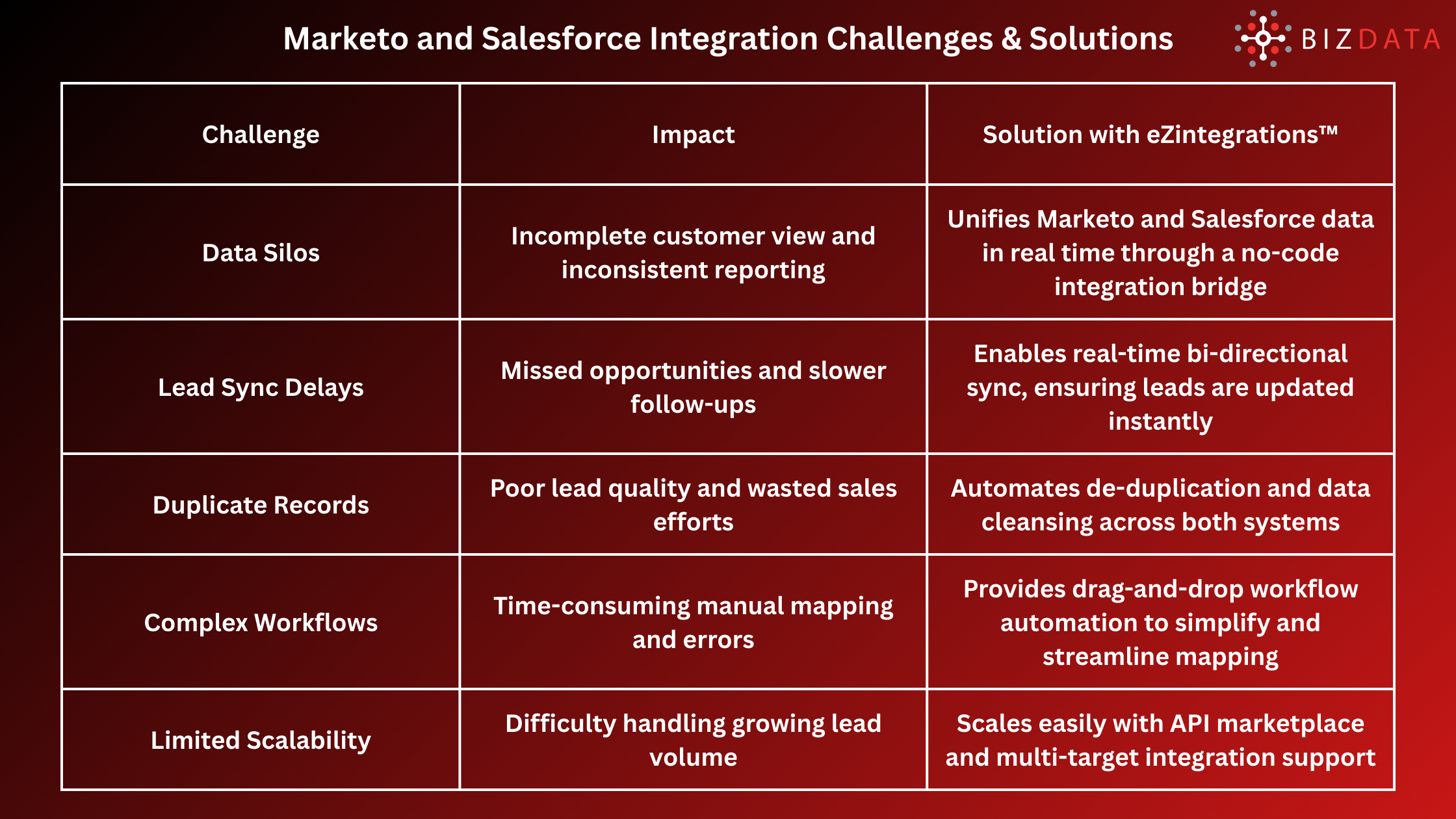 Marketo and Salesforce Integration Challenges & Solutions

BIZDATA

| Challenge | Impact | Solution with eZintegrations™ |
|---|---|---|
| Data Silos | Incomplete customer view and inconsistent reporting | Unifies Marketo and Salesforce data in real time through a no-code integration bridge |
| Lead Sync Delays | Missed opportunities and slower follow-ups | Enables real-time bi-directional sync, ensuring leads are updated instantly |
| Duplicate Records | Poor lead quality and wasted sales efforts | Automates de-duplication and data cleansing across both systems |
| Complex Workflows | Time-consuming manual mapping and errors | Provides drag-and-drop workflow automation to simplify and streamline mapping |
| Limited Scalability | Difficulty handling growing lead volume | Scales easily with API marketplace and multi-target integration support |